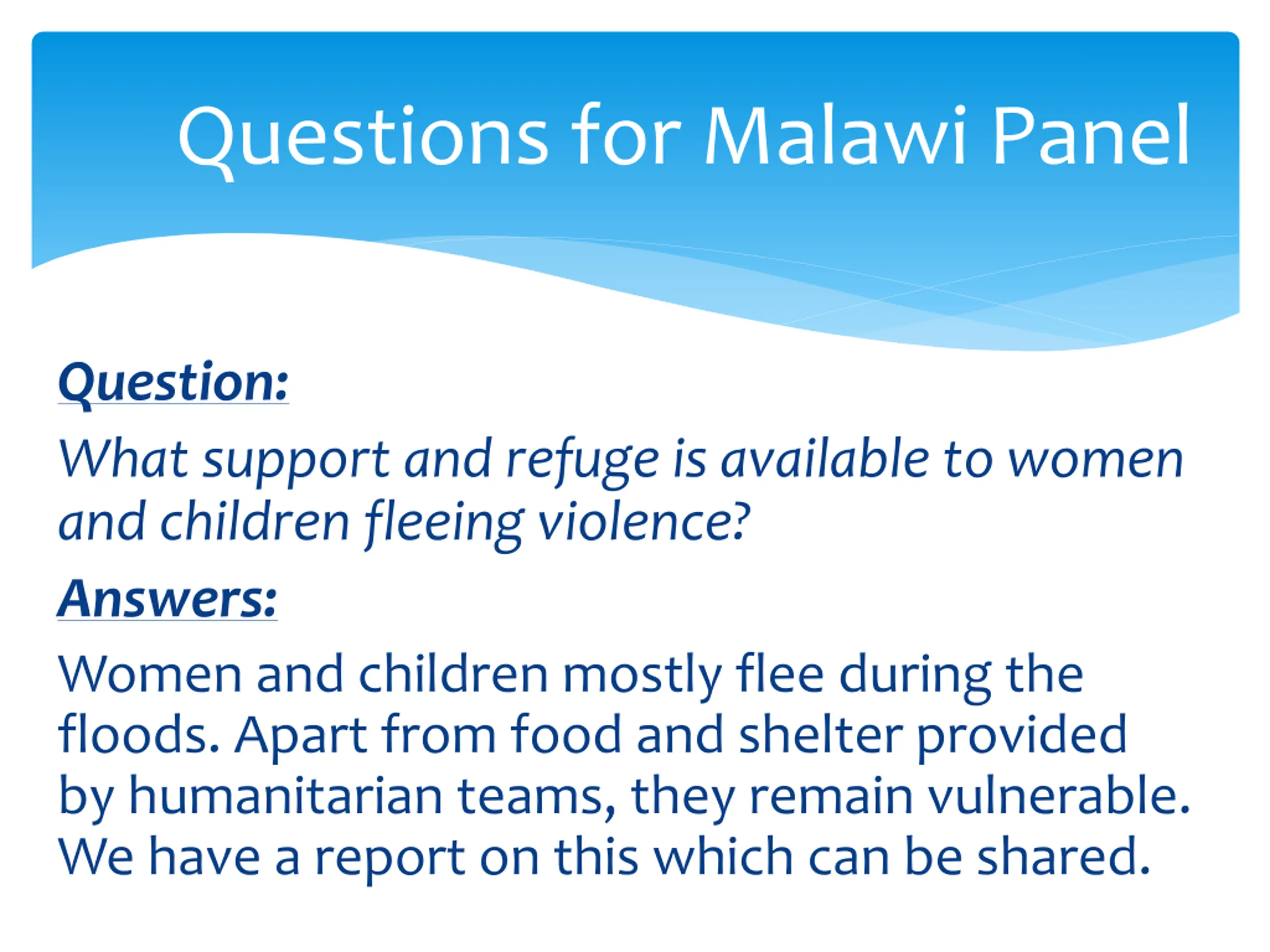 Questions for Malawi Panel

Question:

What support and refuge is available to women and children fleeing violence?

Answers:

Women and children mostly flee during the floods. Apart from food and shelter provided by humanitarian teams, they remain vulnerable. We have a report on this which can be shared.